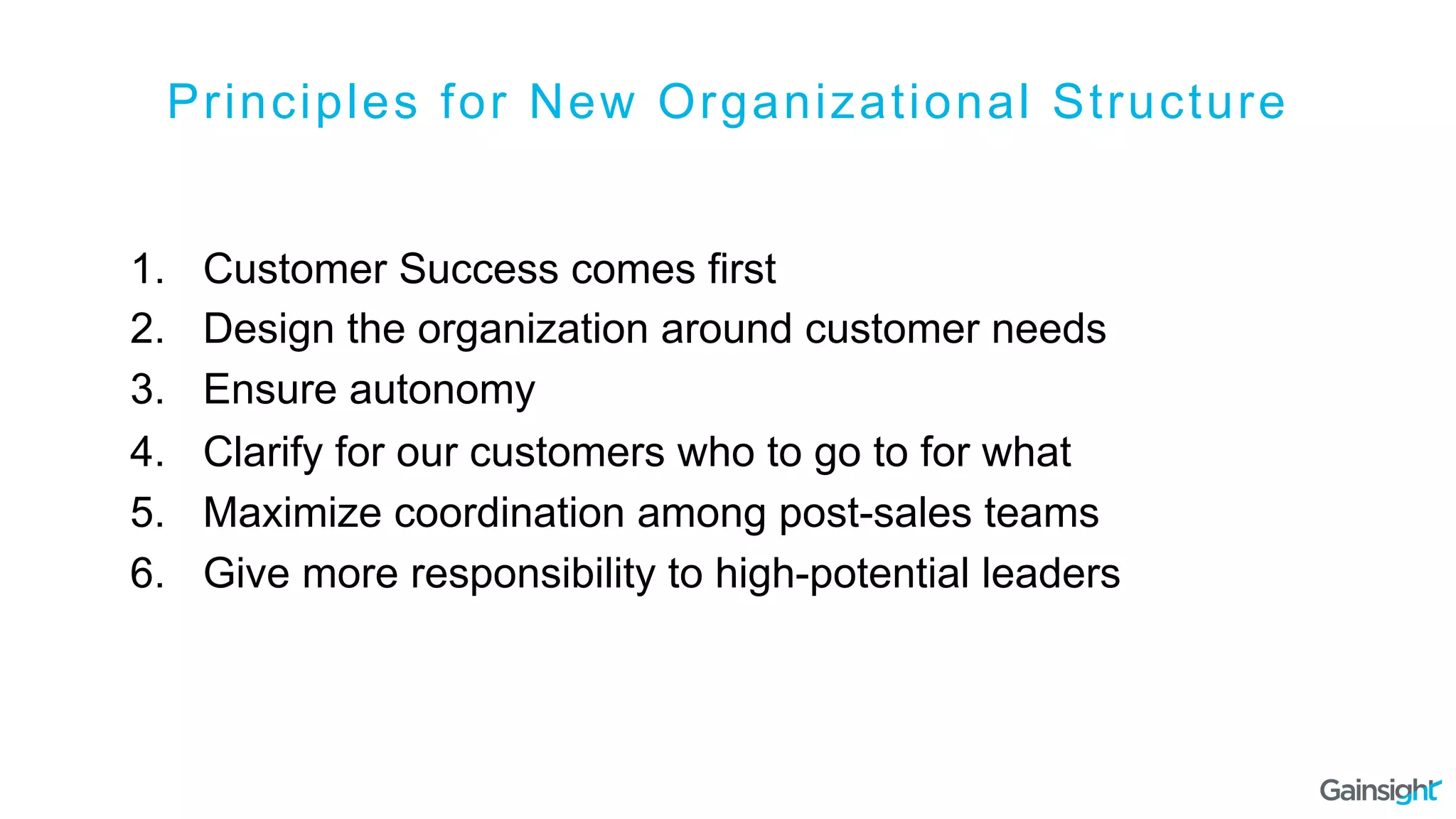 Principles for New Organizational Structure

1. Customer Success comes first
2. Design the organization around customer needs
3. Ensure autonomy
4. Clarify for our customers who to go to for what
5. Maximize coordination among post-sales teams
6. Give more responsibility to high-potential leaders

Gainsight